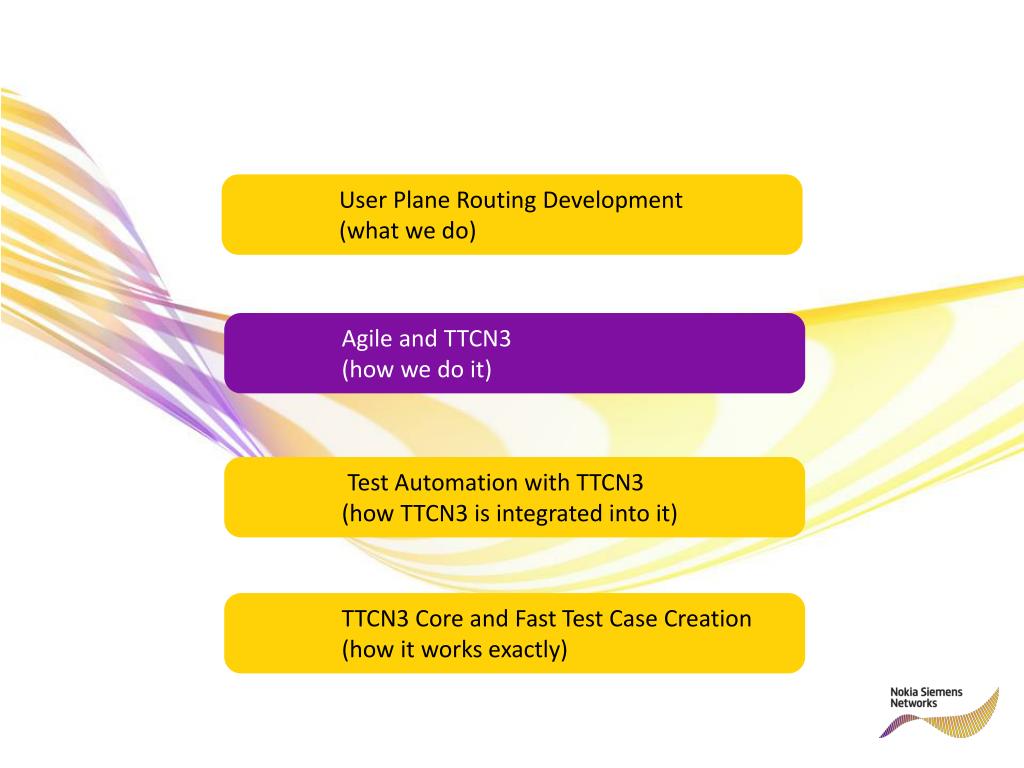 User Plane Routing Development
(what we do)

Agile and TTCN3
(how we do it)

Test Automation with TTCN3
(how TTCN3 is integrated into it)

TTCN3 Core and Fast Test Case Creation
(how it works exactly)

Nokia Siemens
Networks